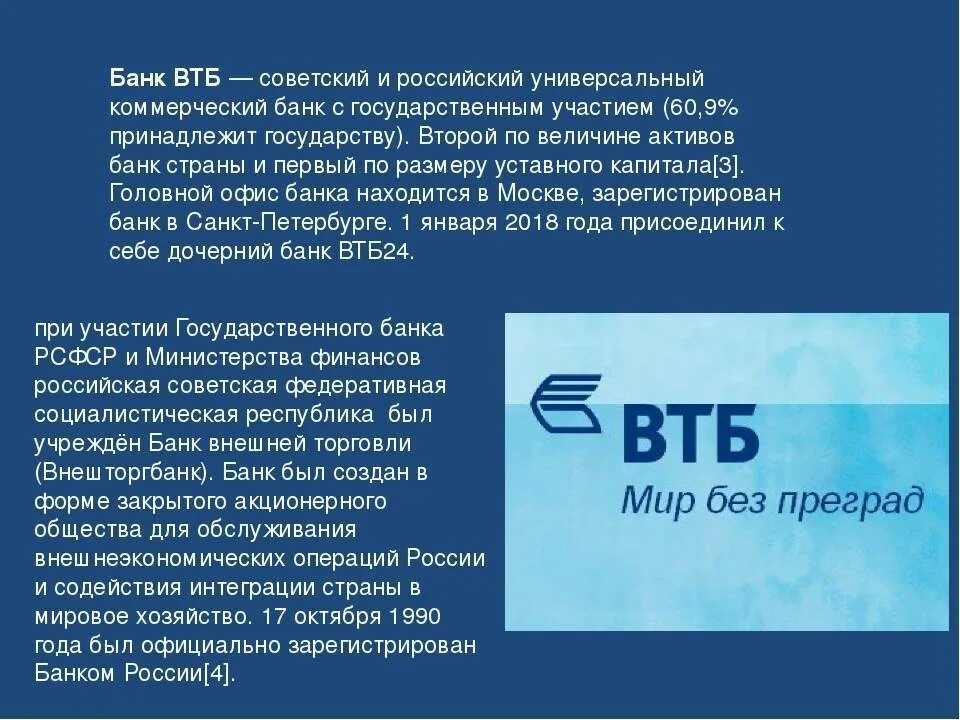 Банк ВТБ — советский и российский универсальный коммерческий банк с государственным участием (60,9% принадлежит государству). Второй по величине активов банк страны и первый по размеру уставного капитала[3]. Головной офис банка находится в Москве, зарегистрирован банк в Санкт-Петербурге. 1 января 2018 года присоединил к себе дочерний банк ВТБ24.

при участии Государственного банка РСФСР и Министерства финансов российская советская федеративная социалистическая республика был учреждён Банк внешней торговли (Внешторгбанк). Банк был создан в форме закрытого акционерного общества для обслуживания внешнеэкономических операций России и содействия интеграции страны в мировое хозяйство. 17 октября 1990 года был официально зарегистрирован Банком России[4].

ВТБ
Мир без преград